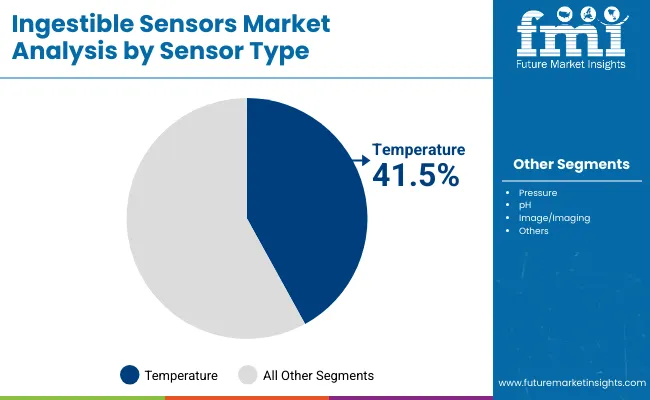 Ingestible Sensors Market Analysis by Sensor Type

fmi
Future Market Insights

Temperature
41.5%

Other Segments

- Pressure
- pH
- Image/Imaging
- Others

Temperature All Other Segments

www.futuremarketinsights.com